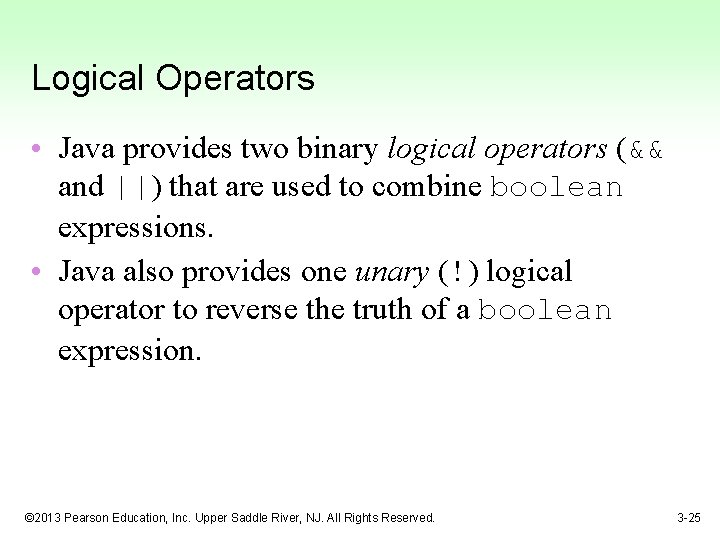 Logical Operators

• Java provides two binary logical operators (&& and ||) that are used to combine boolean expressions.

• Java also provides one unary (!) logical operator to reverse the truth of a boolean expression.

©2013 Pearson Education, Inc. Upper Saddle River, NJ. All Rights Reserved.

3-25